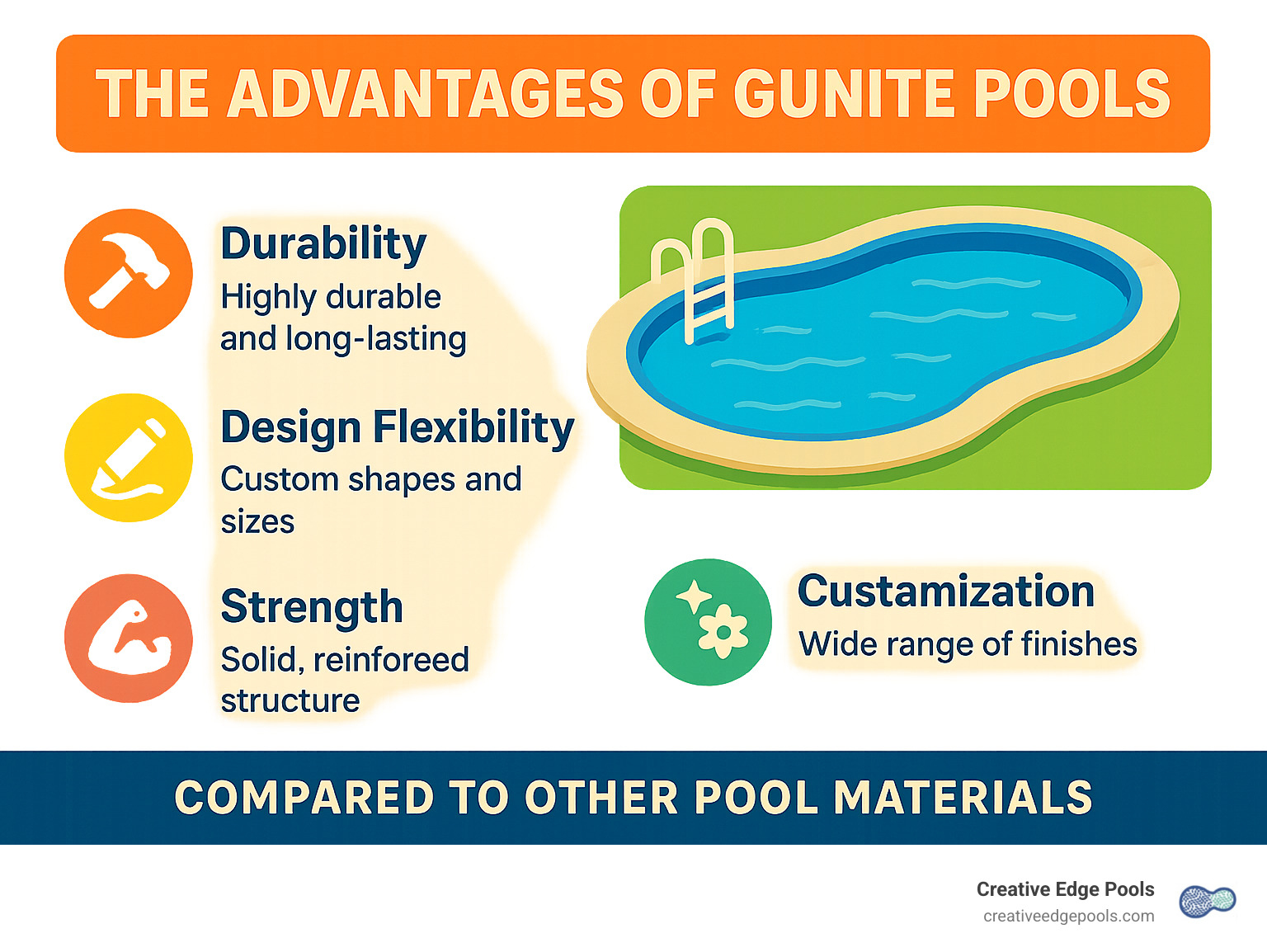 THE ADVANTAGES OF GUNITE POOLS

Durability
Highly durable and long-lasting

Design Flexibility
Custom shapes and sizes

Strength
Solid, reinforeed structure

Custamization
Wide range of finishes

COMPARED TO OTHER POOL MATERIALS

Creative Edge Pools
creativeedgepools.com